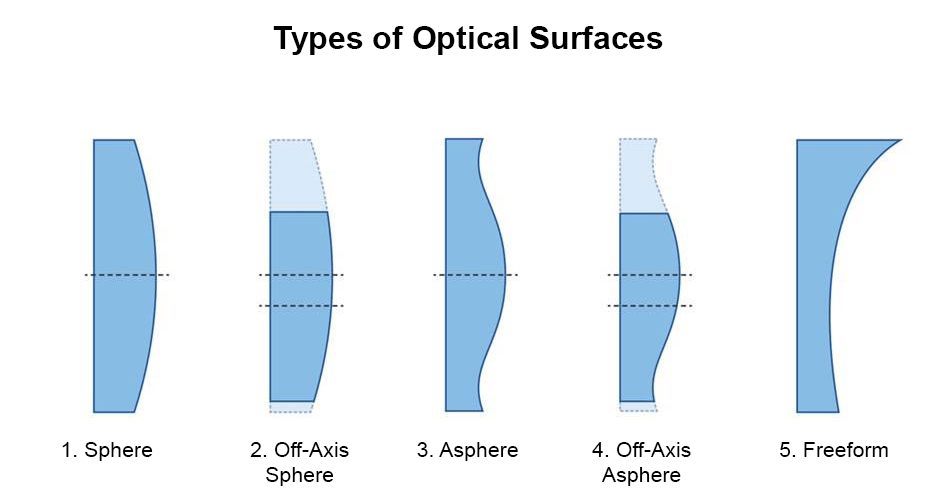 Types of Optical Surfaces

1. Sphere

2. Off-Axis Sphere

3. Asphere

4. Off-Axis Asphere

5. Freeform